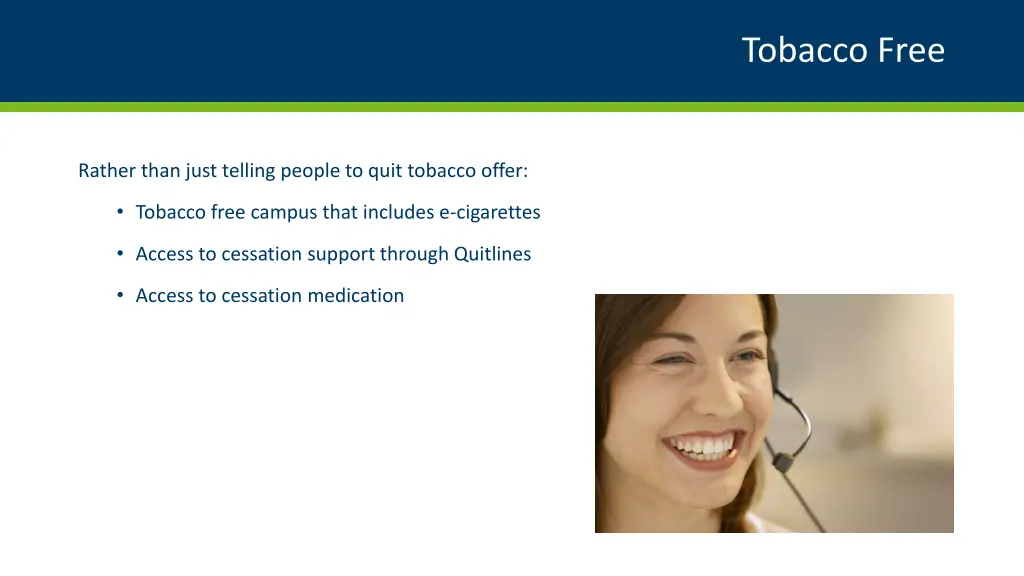 Tobacco Free

Rather than just telling people to quit tobacco offer:

• Tobacco free campus that includes e-cigarettes

• Access to cessation support through Quitlines

• Access to cessation medication